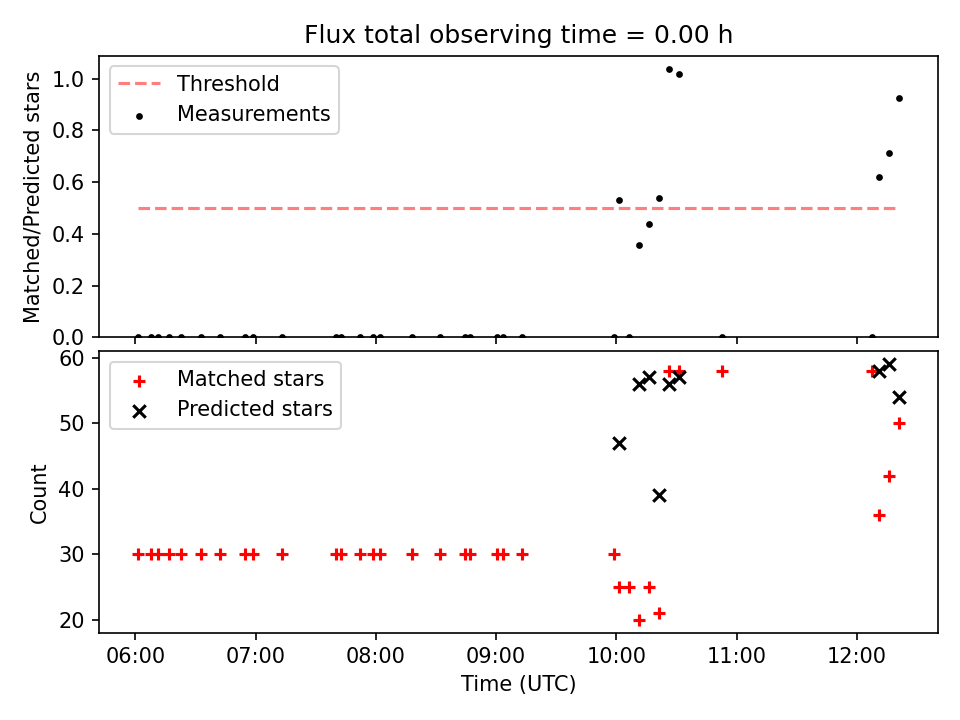 Flux total observing time = 0.00 h

Threshold
Measurements

Matched/Predicted stars

1.0
0.8
0.6
0.4
0.2
0.0

Matched stars
Predicted stars

Count

60
50
40
30
20

06:00
07:00
08:00
09:00
10:00
11:00
12:00

Time (UTC)